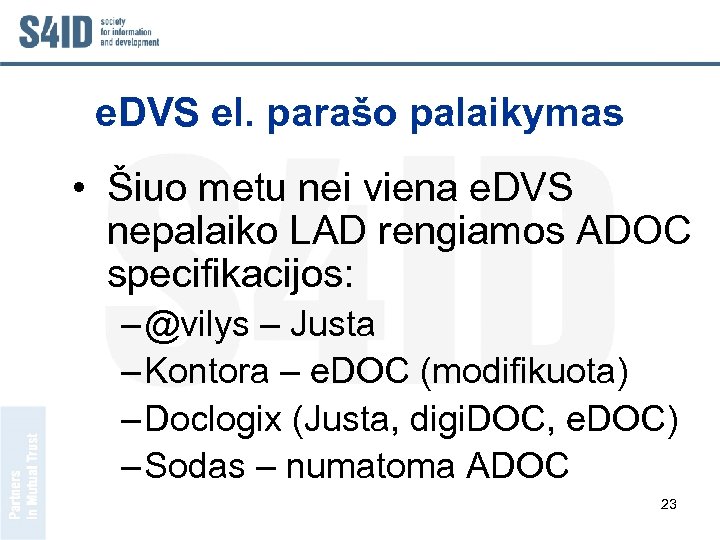 S4ID society for information and development

eDVS el. parašo palaikymas

• Šiuo metu nei viena eDVS nepalaiko LAD rengiamos ADOC specifikacijos:

– @vilys – Justa

– Kontora – eDOC (modifikuota)

– Doclogix (Justa, digiDOC, eDOC)

– Sodas – numatoma ADOC

Partners in Mutual Trust

23